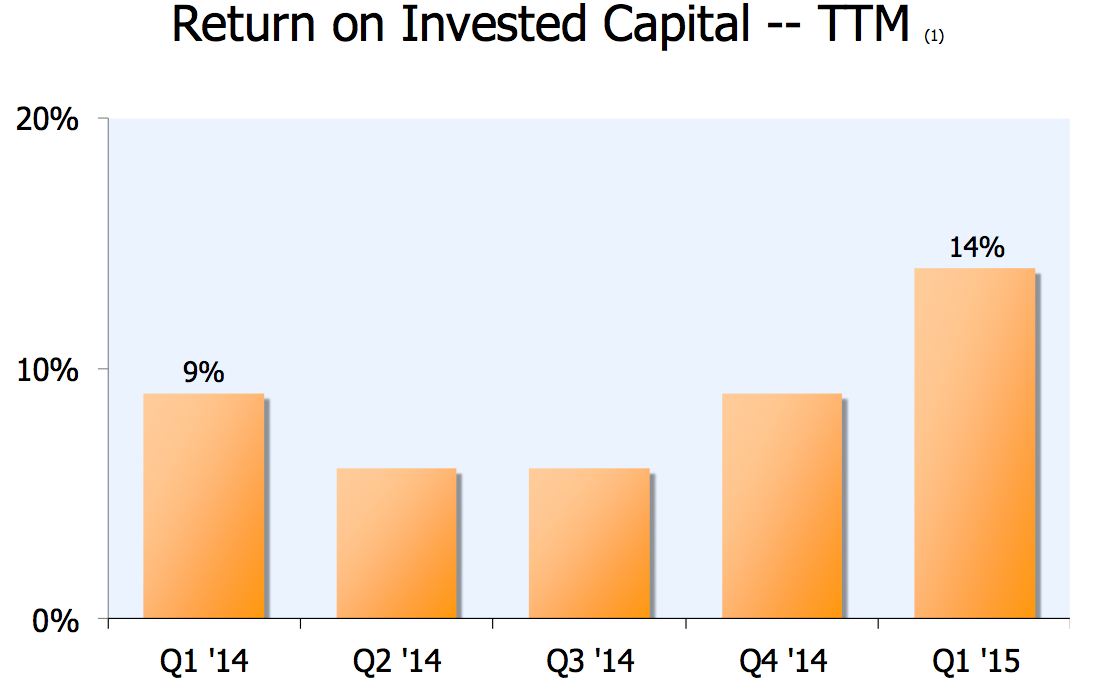 Return on Invested Capital -- TTM (1)

20%
10%
0%

9%
14%

Q1 '14
Q2 '14
Q3 '14
Q4 '14
Q1 '15